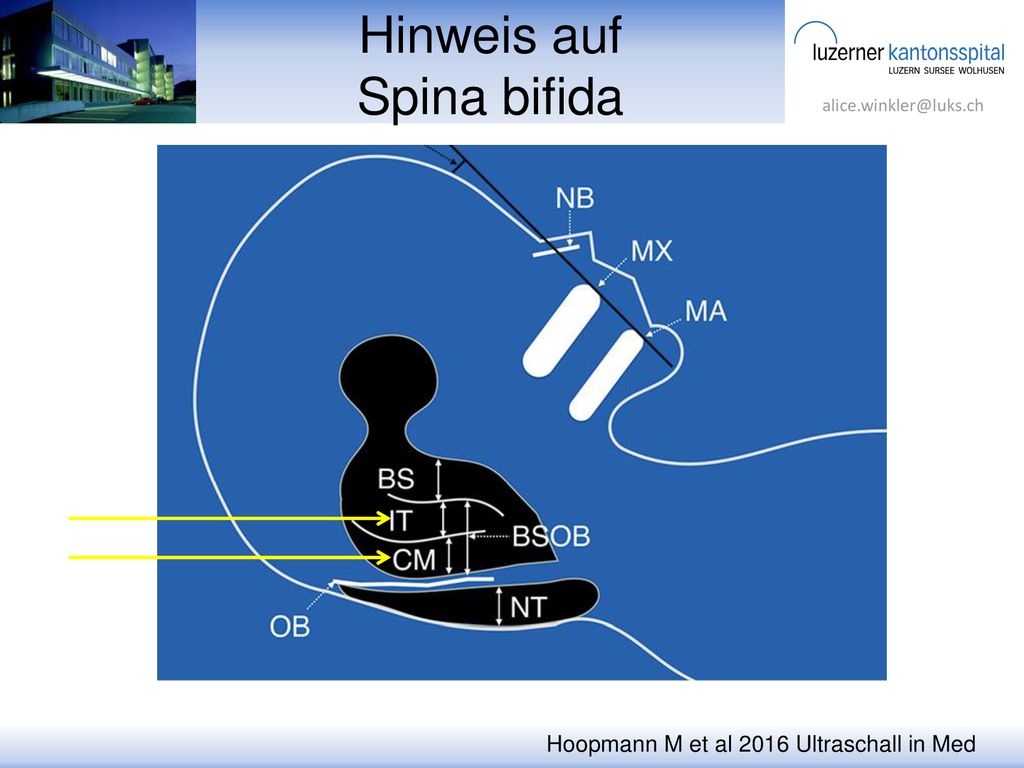 Hinweis auf
Spina bifida

luzerner kantonsspital
LUZERN SURSEE WOLHUSEN

alice.winkler@luks.ch

NB
MX
MA
BS
IT
BSOB
CM
NT
OB

Hoopmann M et al 2016 Ultraschall in Med